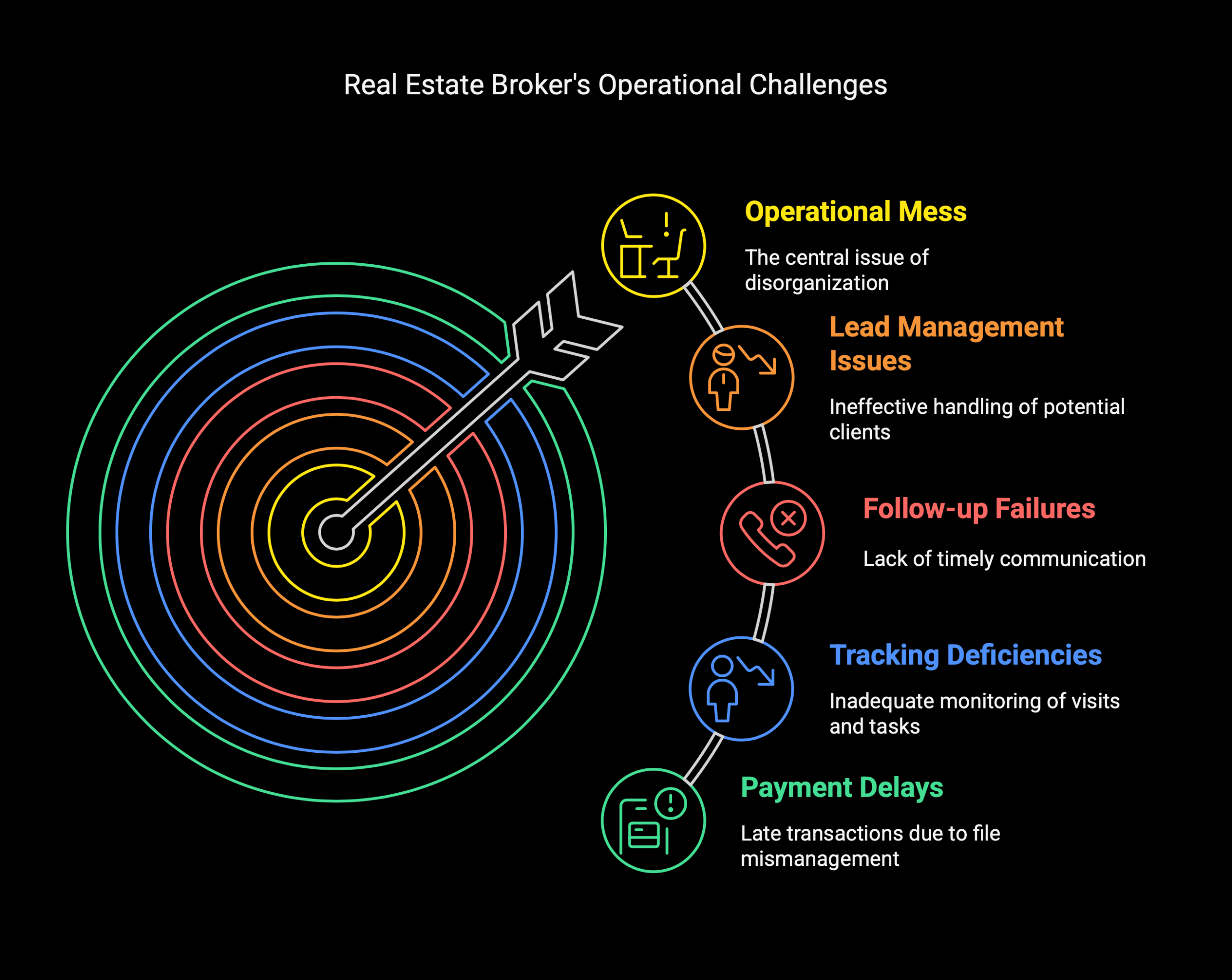 Real Estate Broker's Operational Challenges

Operational Mess

The central issue of disorganization

Lead Management Issues

Ineffective handling of potential clients

Follow-up Failures

Lack of timely communication

Tracking Deficiencies

Inadequate monitoring of visits and tasks

Payment Delays

Late transactions due to file mismanagement